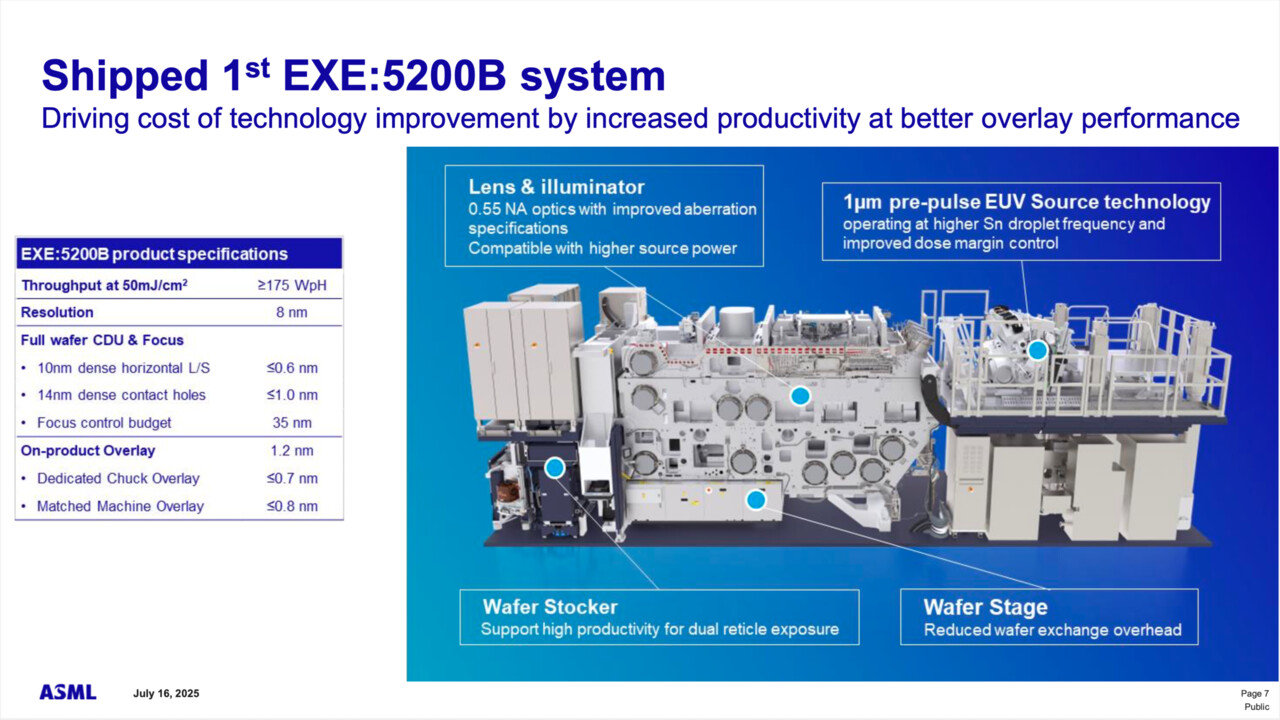 Shipped 1$^{st}$ EXE:5200B system
Driving cost of technology improvement by increased productivity at better overlay performance

| EXE:5200B product specifications | |
|---|---|
| Throughput at 50mJ/cm$^2$ | ≥175 WpH |
| Resolution | 8 nm |
| Full wafer CDU & Focus | |
| • 10nm dense horizontal L/S | ≤0.6 nm |
| • 14nm dense contact holes | ≤1.0 nm |
| • Focus control budget | 35 nm |
| On-product Overlay | 1.2 nm |
| • Dedicated Chuck Overlay | ≤0.7 nm |
| • Matched Machine Overlay | ≤0.8 nm |

Lens & illuminator
0.55 NA optics with improved aberration specifications
Compatible with higher source power

1µm pre-pulse EUV Source technology
operating at higher Sn droplet frequency and improved dose margin control

Wafer Stocker
Support high productivity for dual reticle exposure

Wafer Stage
Reduced wafer exchange overhead

ASML
July 16, 2025
Page 7
Public